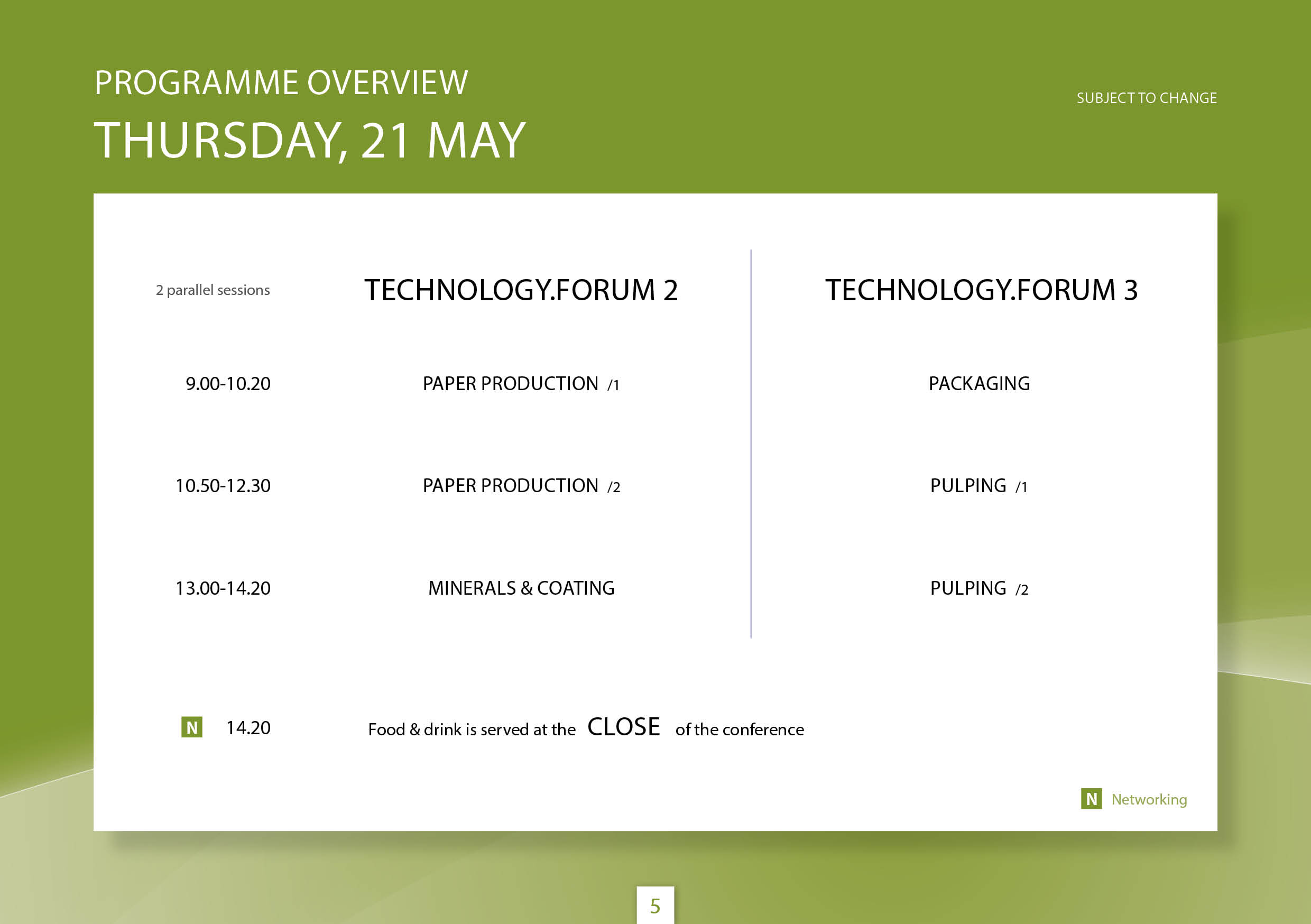 PROGRAMME OVERVIEW

THURSDAY, 21 MAY

SUBJECT TO CHANGE

| 2 parallel sessions | TECHNOLOGY.FORUM 2 | TECHNOLOGY.FORUM 3 |
|---|---|---|
| 9.00-10.20 | PAPER PRODUCTION /1 | PACKAGING |
| 10.50-12.30 | PAPER PRODUCTION /2 | PULPING /1 |
| 13.00-14.20 | MINERALS & COATING | PULPING /2 |

N 14.20 Food & drink is served at the CLOSE of the conference

N Networking

5